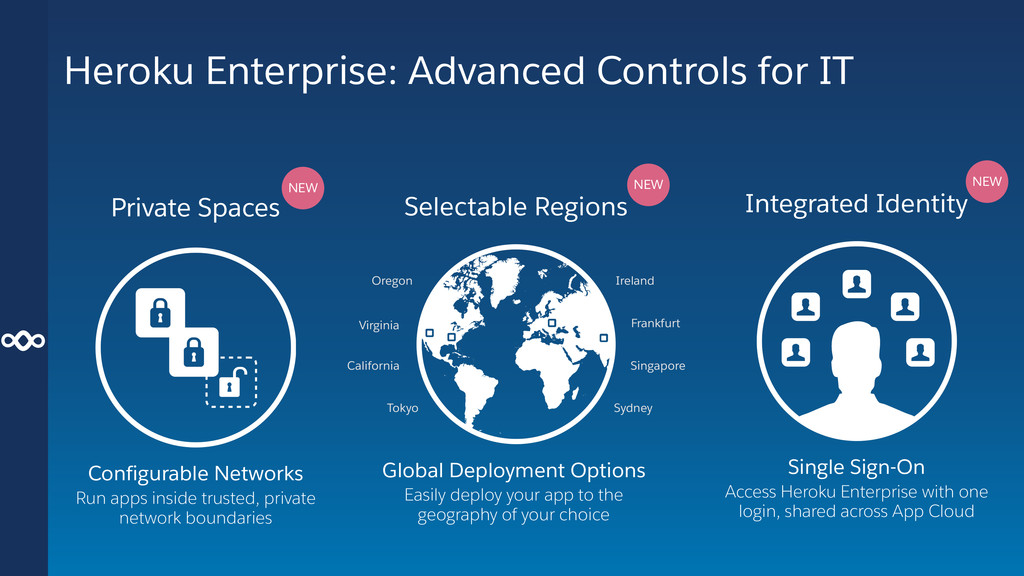 Heroku Enterprise: Advanced Controls for IT

Private Spaces

NEW

Configurable Networks

Run apps inside trusted, private network boundaries

Selectable Regions

NEW

Oregon

Virginia

California

Tokyo

Ireland

Frankfurt

Singapore

Sydney

Global Deployment Options

Easily deploy your app to the geography of your choice

Integrated Identity

NEW

Single Sign-On

Access Heroku Enterprise with one login, shared across App Cloud